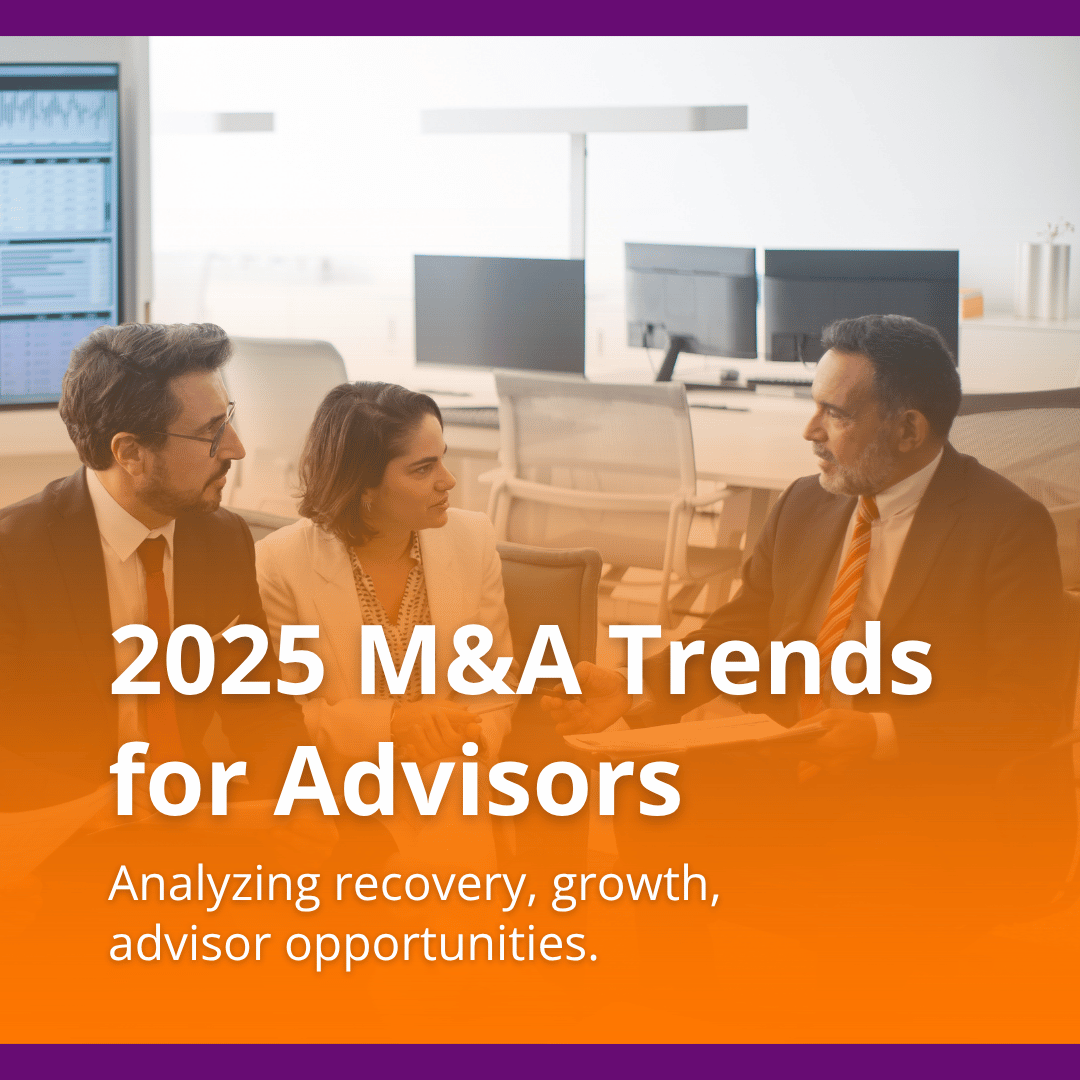 2025 M&A Trends for Advisors

Analyzing recovery, growth, advisor opportunities.